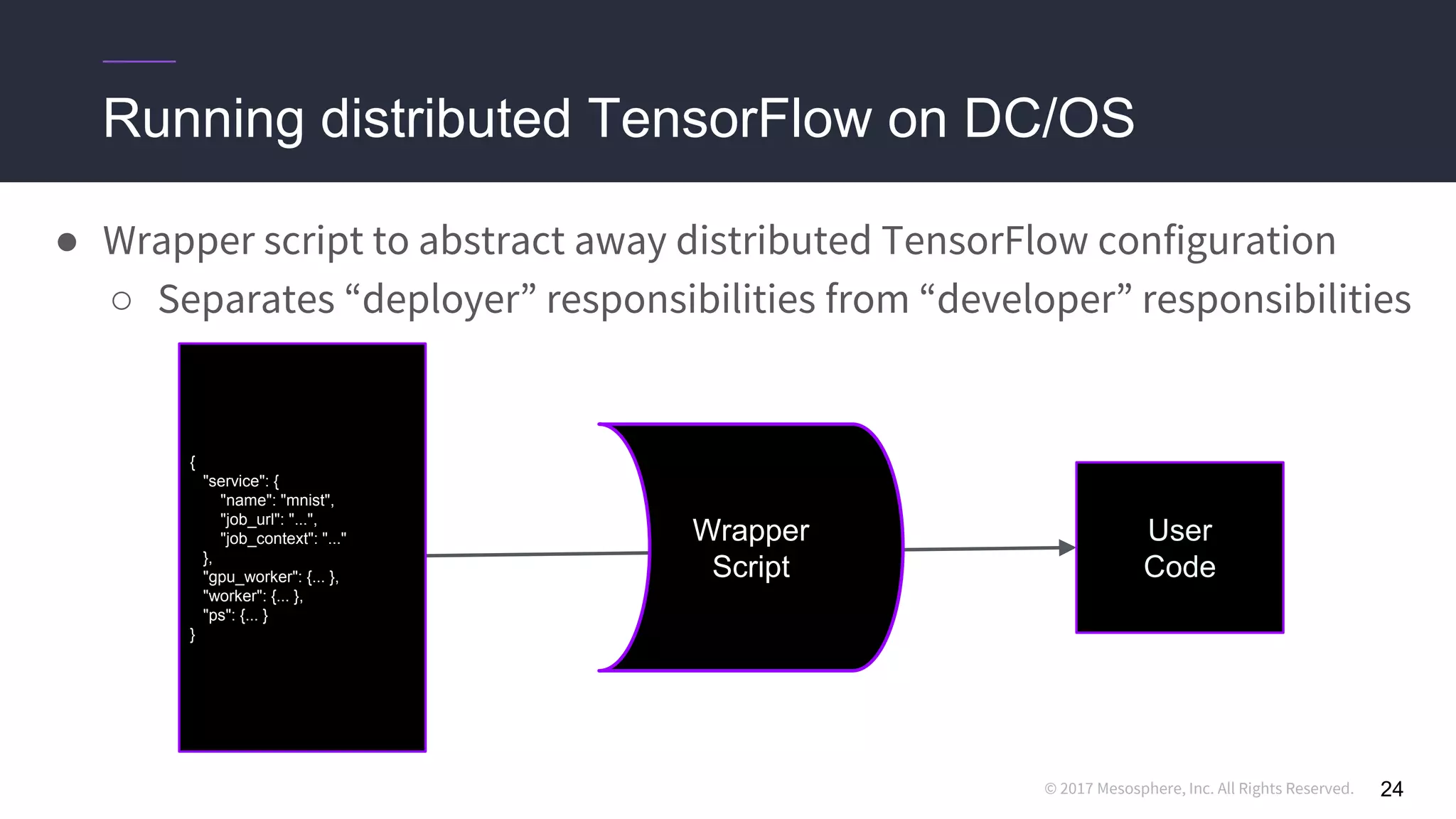 Running distributed TensorFlow on DC/OS

● Wrapper script to abstract away distributed TensorFlow configuration
○ Separates “deployer” responsibilities from “developer” responsibilities

{
"service": {
"name": "mnist",
"job_url": "...",
"job_context": "..."
},
"gpu_worker": {... },
"worker": {... },
"ps": {... }
}

Wrapper Script

User Code

© 2017 Mesosphere, Inc. All Rights Reserved. 24